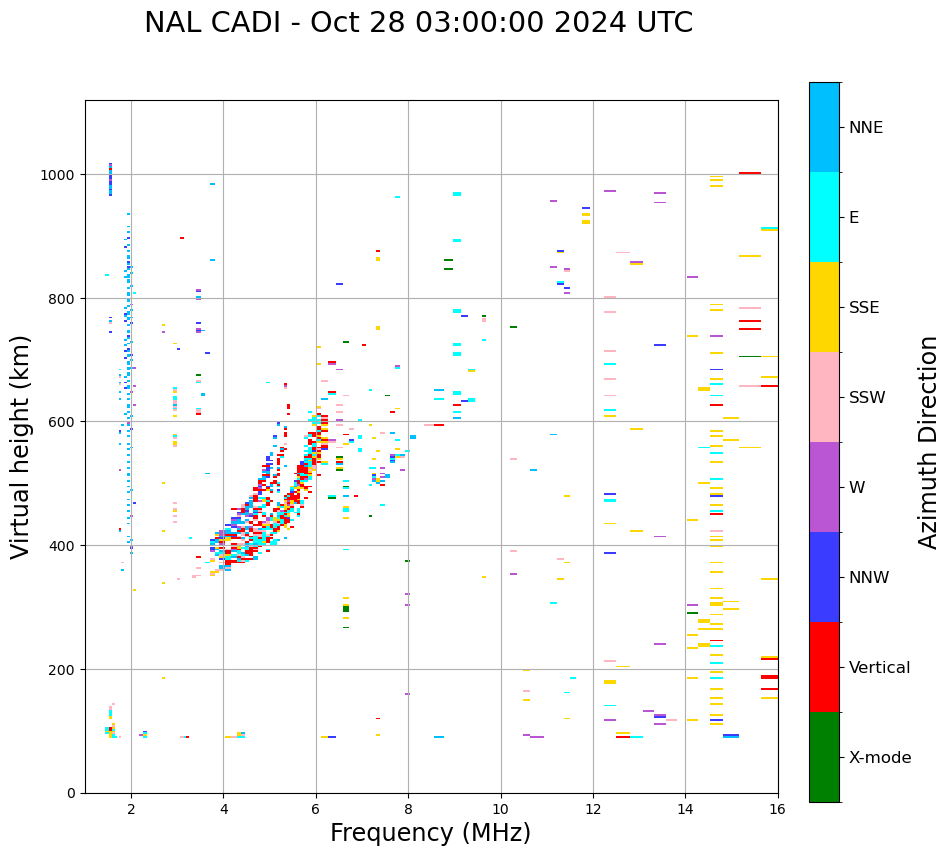 NAL CADI - Oct 28 03:00:00 2024 UTC

Virtual height (km)

1000
800
600
400
200
0

2
4
6
8
10
12
14
16

Frequency (MHz)

NNE
E
SSE
SSW
W
NNW
Vertical
X-mode

Azimuth Direction